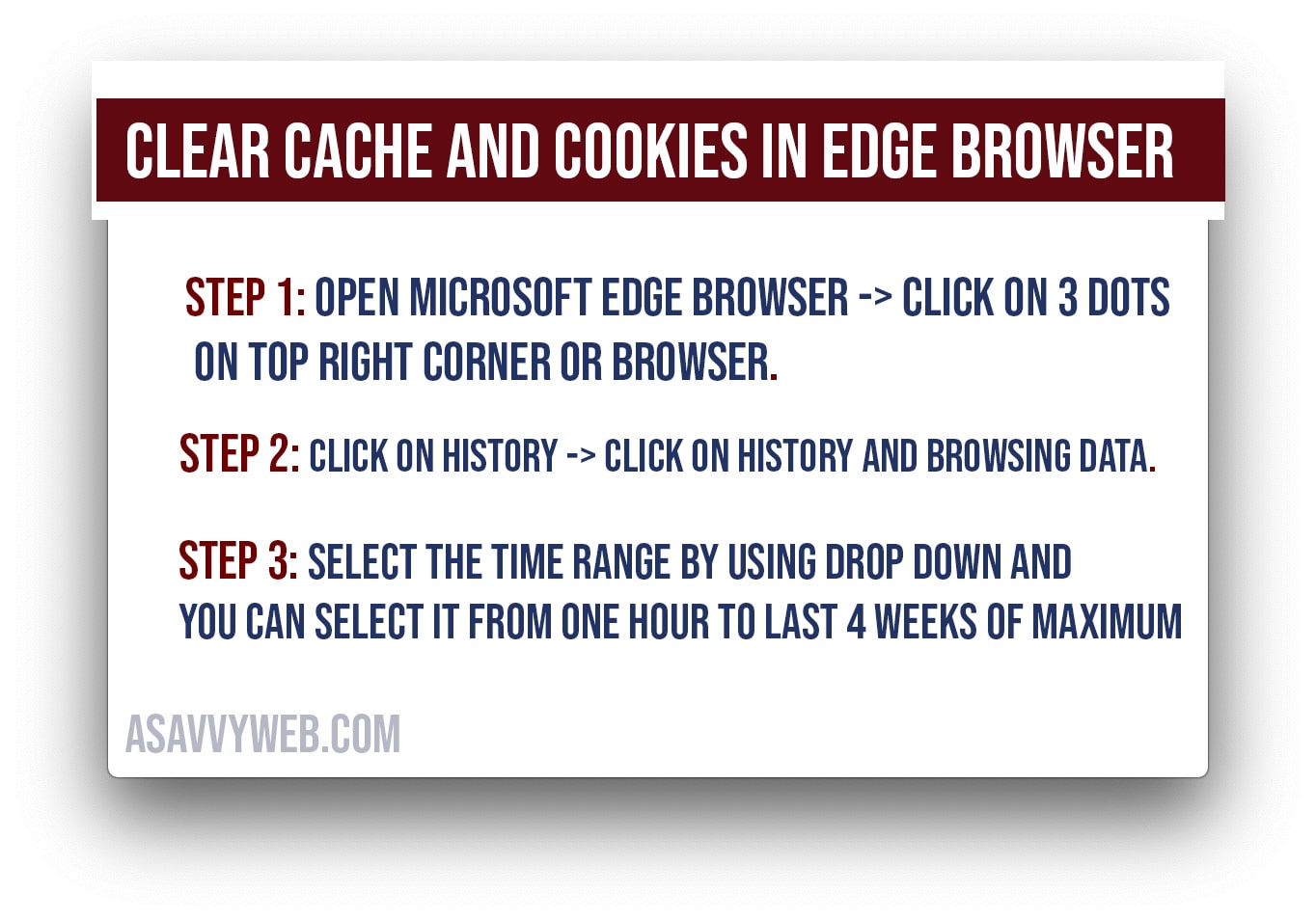 CLEAR CACHE AND COOKIES IN EDGE BROWSER

STEP 1: OPEN MICROSOFT EDGE BROWSER -> CLICK ON 3 DOTS ON TOP RIGHT CORNER OR BROWSER.

STEP 2: CLICK ON HISTORY -> CLICK ON HISTORY AND BROWSING DATA.

STEP 3: SELECT THE TIME RANGE BY USING DROP DOWN AND YOU CAN SELECT IT FROM ONE HOUR TO LAST 4 WEEKS OF MAXIMUM

ASAVVYWEB.COM